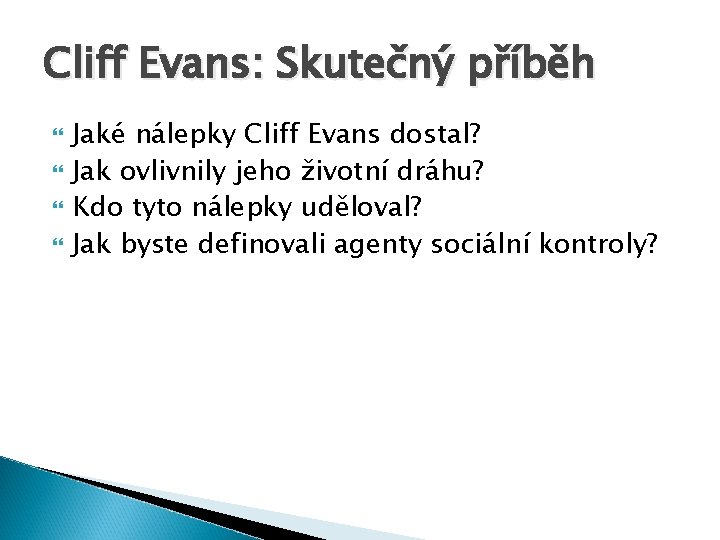 Cliff Evans: Skutečný příběh

Jaké nálepky Cliff Evans dostal?
Jak ovlivnily jeho životní dráhu?
Kdo tyto nálepky uděloval?
Jak byste definovali agenty sociální kontroly?